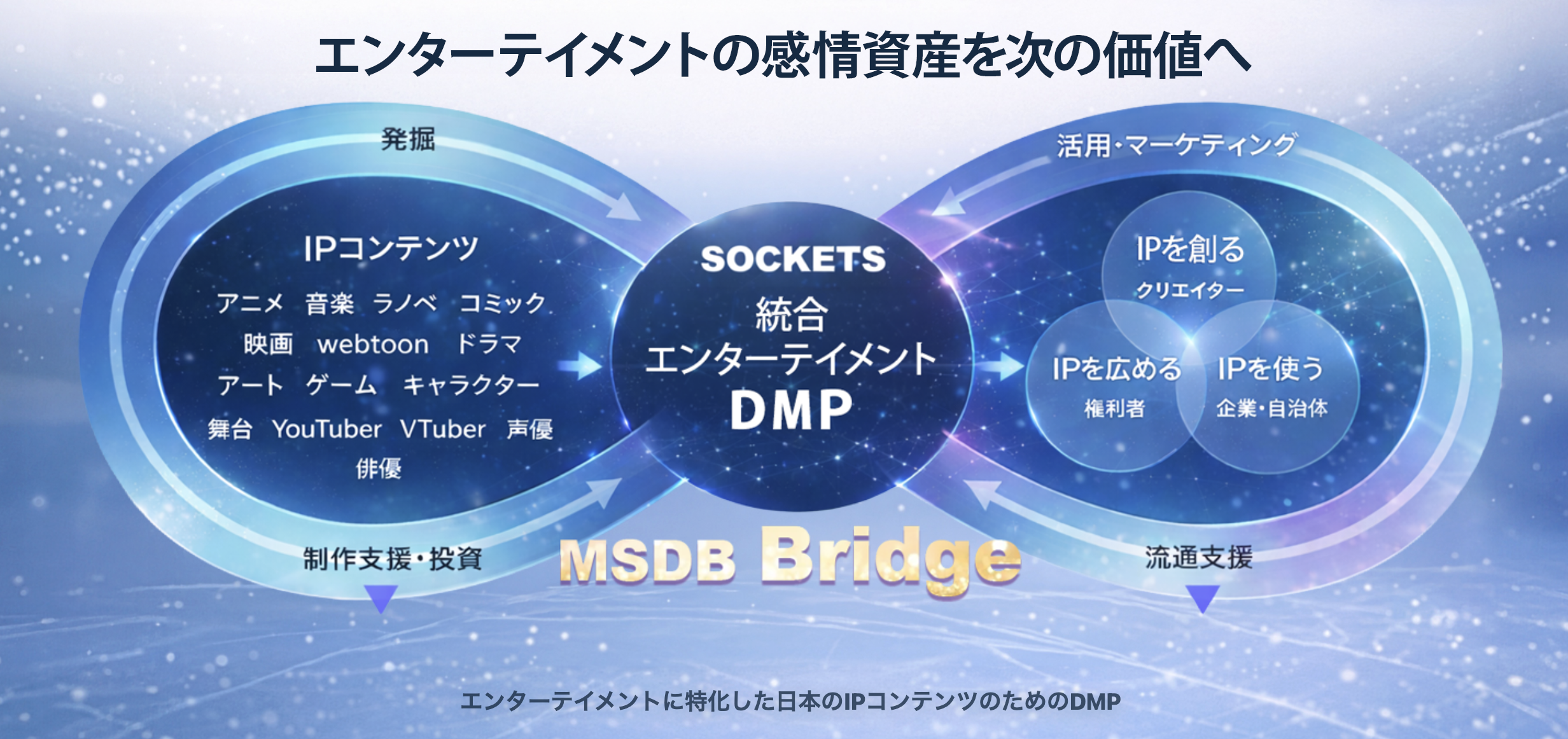 エンターテイメントの感情資産を次の価値へ

発掘

活用・マーケティング

IPコンテンツ

アニメ　音楽　ラノベ　コミック　映画　webtoon　ドラマ　アート　ゲーム　キャラクター　舞台　YouTuber　VTuber　声優　俳優

SOCKETS
統合
エンターテイメント
DMP

IPを創る
クリエイター

IPを広める
権利者

IPを使う
企業・自治体

制作支援・投資

MSDB Bridge

流通支援

エンターテイメントに特化した日本のIPコンテンツのためのDMP